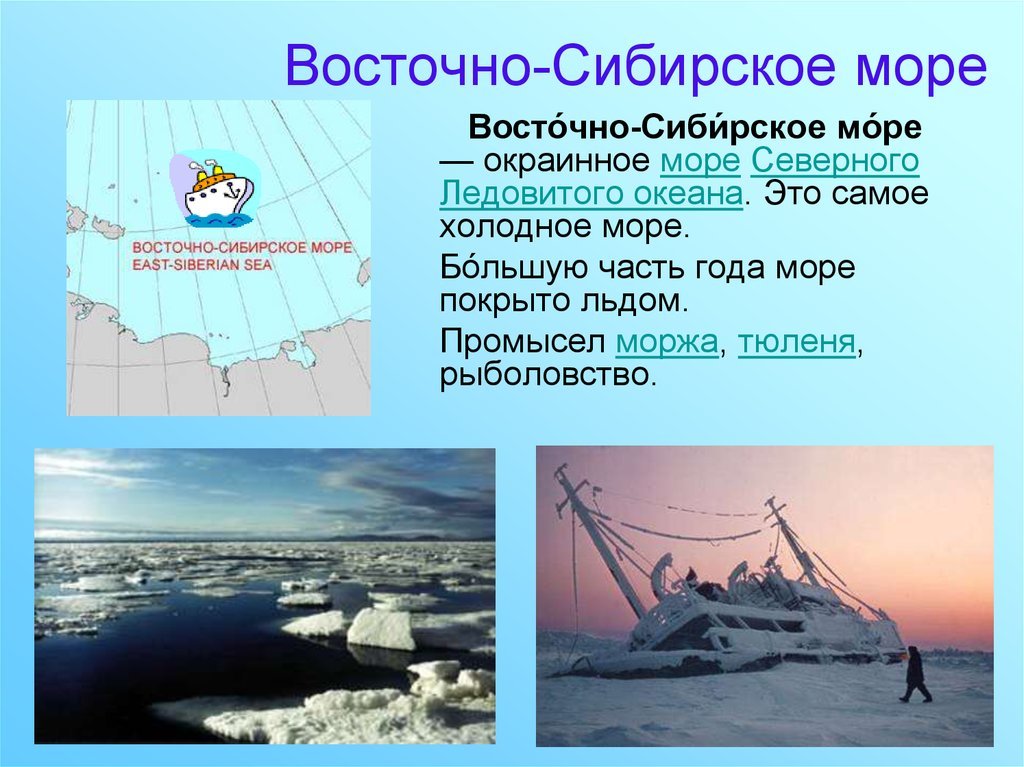 Восточно-Сибирское море

ВОСТОЧНО-СИБИРСКОЕ МОРЕ
EAST-SIBERIAN SEA

Восто́чно-Сиби́рское мо́ре — окраинное море Северного Ледовитого океана. Это самое холодное море.

Бо́льшую часть года море покрыто льдом.

Промысел моржа, тюленя, рыболовство.